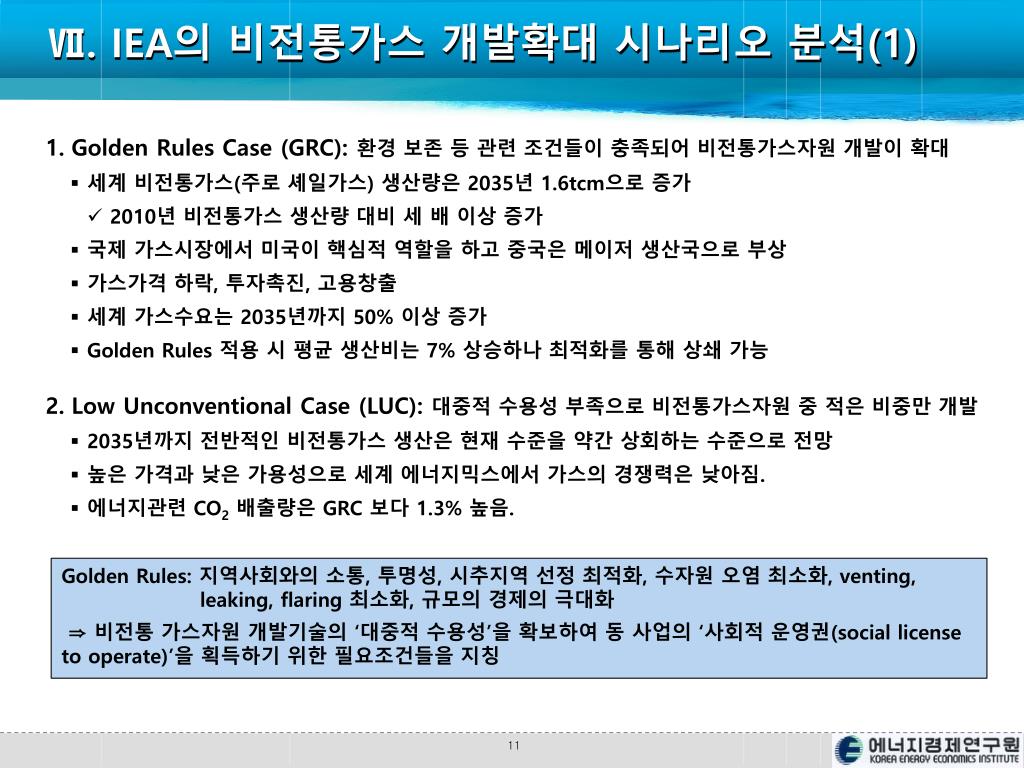 Ⅶ. IEA의 비전통가스 개발확대 시나리오 분석(1)

1. Golden Rules Case (GRC): 환경 보존 등 관련 조건들이 충족되어 비전통가스자원 개발이 확대

▪ 세계 비전통가스(주로 셰일가스) 생산량은 2035년 1.6tcm으로 증가

✓ 2010년 비전통가스 생산량 대비 세 배 이상 증가

▪ 국제 가스시장에서 미국이 핵심적 역할을 하고 중국은 메이저 생산국으로 부상

▪ 가스가격 하락, 투자촉진, 고용창출

▪ 세계 가스수요는 2035년까지 50% 이상 증가

▪ Golden Rules 적용 시 평균 생산비는 7% 상승하나 최적화를 통해 상쇄 가능

2. Low Unconventional Case (LUC): 대중적 수용성 부족으로 비전통가스자원 중 적은 비중만 개발

▪ 2035년까지 전반적인 비전통가스 생산은 현재 수준을 약간 상회하는 수준으로 전망

▪ 높은 가격과 낮은 가용성으로 세계 에너지믹스에서 가스의 경쟁력은 낮아짐.

▪ 에너지관련 $CO_2$ 배출량은 GRC 보다 1.3% 높음.

Golden Rules: 지역사회와의 소통, 투명성, 시추지역 선정 최적화, 수자원 오염 최소화, venting, leaking, flaring 최소화, 규모의 경제의 극대화

⇒ 비전통 가스자원 개발기술의 ‘대중적 수용성’을 확보하여 동 사업의 ‘사회적 운영권(social license to operate)’을 획득하기 위한 필요조건들을 지칭

11

에너지경제연구원
KOREA ENERGY ECONOMICS INSTITUTE